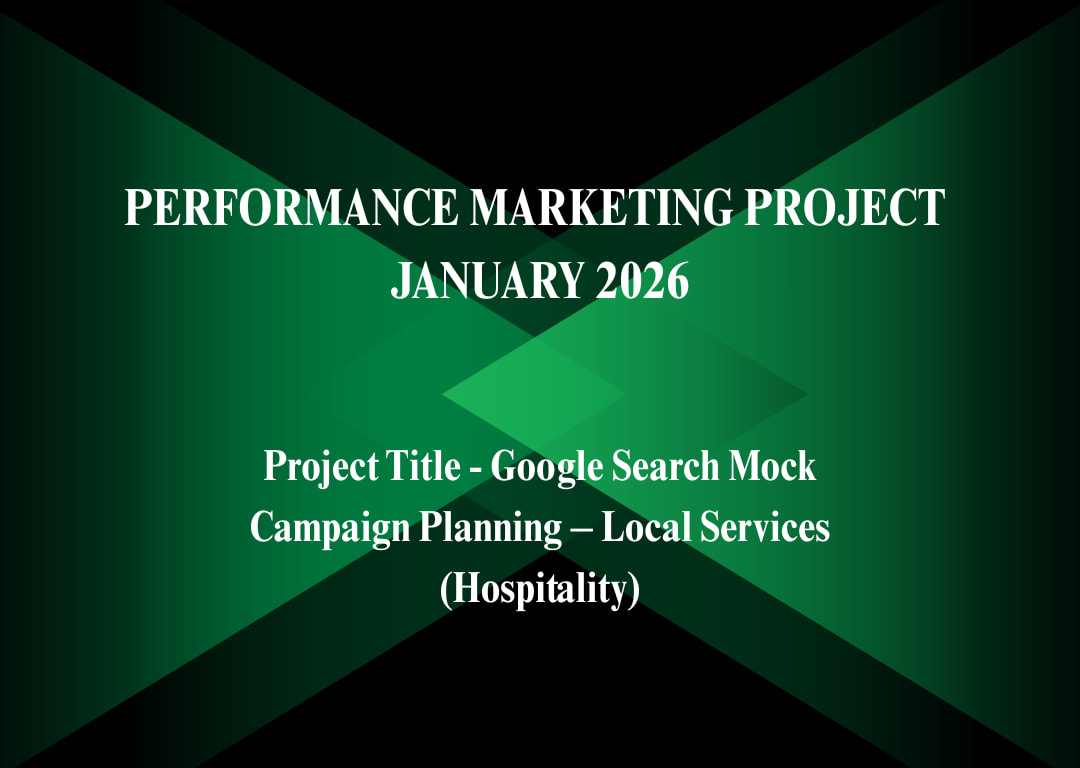 PERFORMANCE MARKETING PROJECT
JANUARY 2026

Project Title - Google Search Mock Campaign Planning – Local Services (Hospitality)